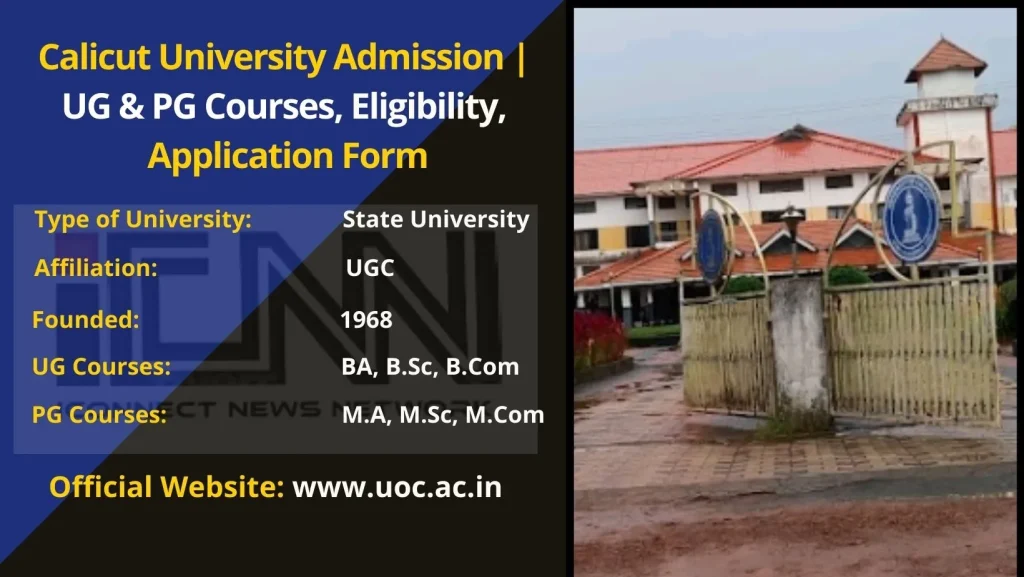 Calicut University Admission | UG & PG Courses, Eligibility, Application Form

| Type of University: | State University |
|---|---|
| Affiliation: | UGC |
| Founded: | 1968 |
| UG Courses: | BA, B.Sc, B.Com |
| PG Courses: | M.A, M.Sc, M.Com |

ICNN
ICONNECT NEWS NETWORK

Official Website: www.uoc.ac.in